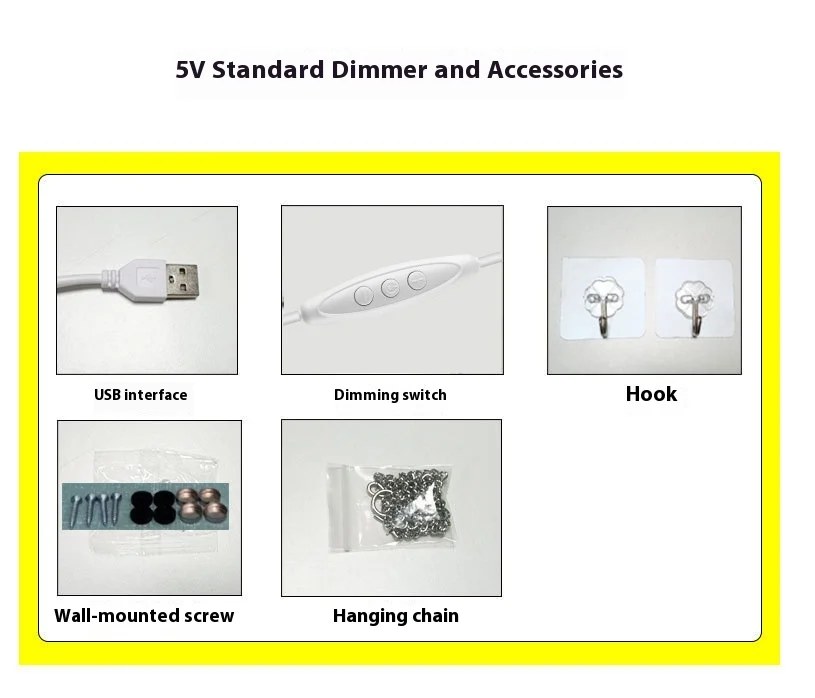 5V Standard Dimmer and Accessories

USB interface

Dimming switch

Hook

Wall-mounted screw

Hanging chain